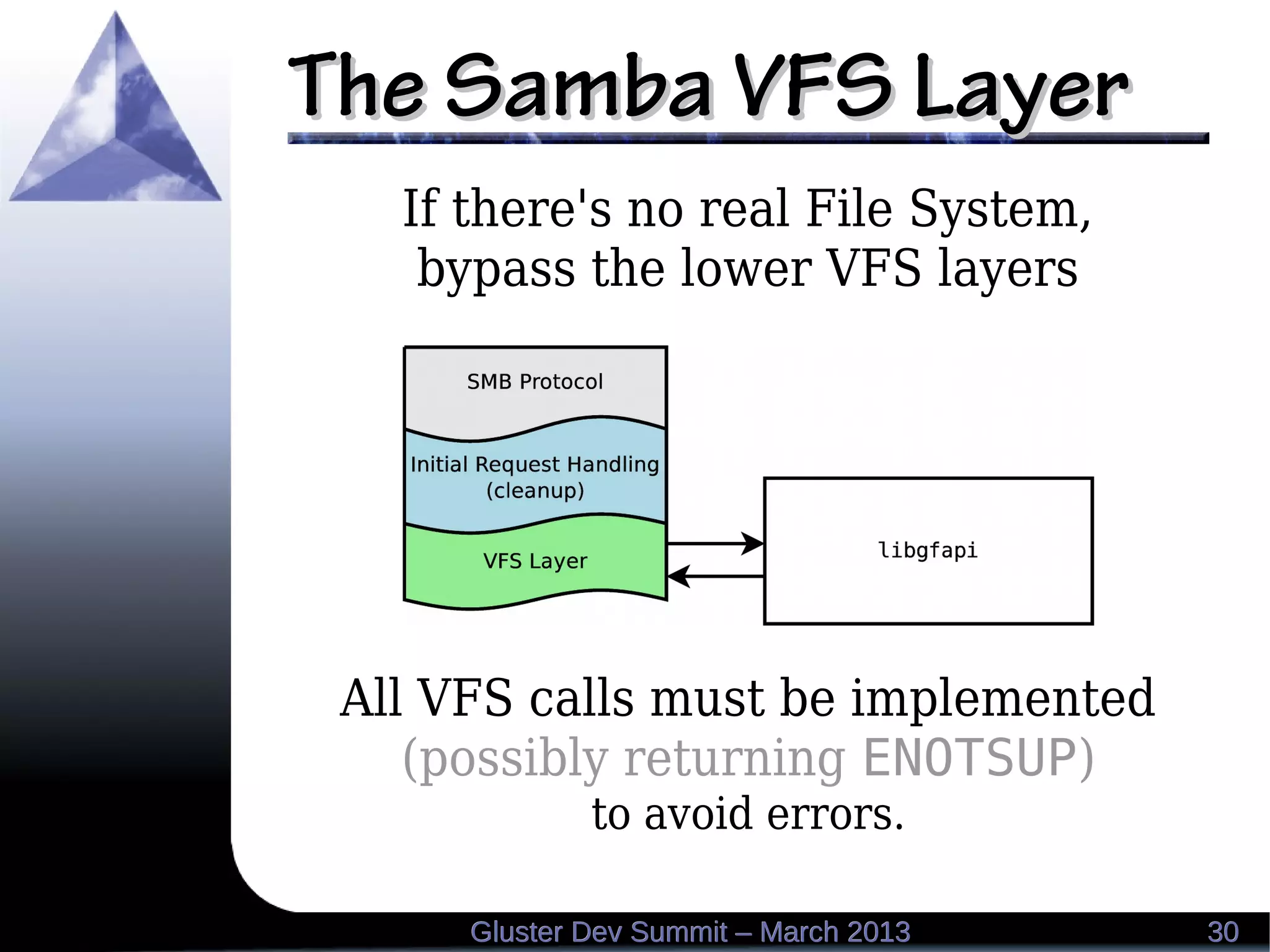 The Samba VFS Layer

If there's no real File System, bypass the lower VFS layers

SMB Protocol

Initial Request Handling (cleanup)

VFS Layer

libgfapi

All VFS calls must be implemented (possibly returning ENOTSUP) to avoid errors.

Gluster Dev Summit – March 2013

30